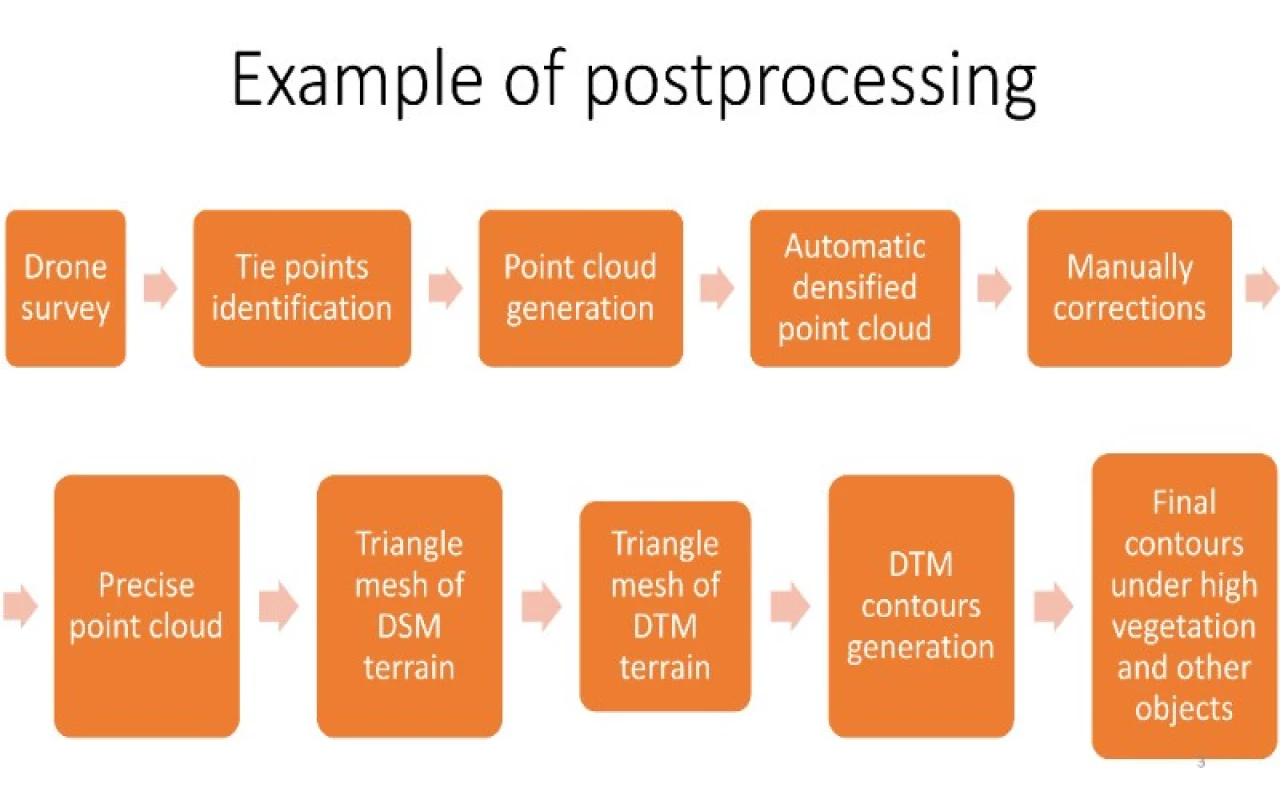 Example of postprocessing

Drone survey

Tie points identification

Point cloud generation

Automatic densified point cloud

Manually corrections

Precise point cloud

Triangle mesh of DSM terrain

Triangle mesh of DTM terrain

DTM contours generation

Final contours under high vegetation and other objects

3